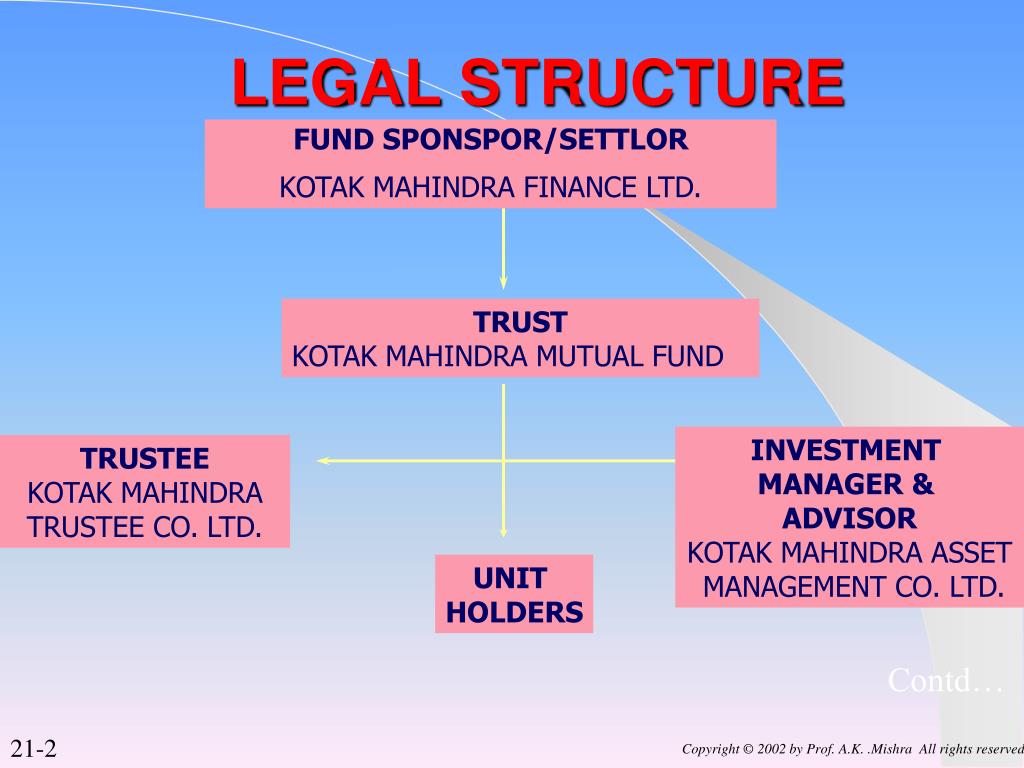 LEGAL STRUCTURE

FUND SPONSPOR/SETTLOR
KOTAK MAHINDRA FINANCE LTD.

TRUST
KOTAK MAHINDRA MUTUAL FUND

TRUSTEE
KOTAK MAHINDRA TRUSTEE CO. LTD.

INVESTMENT MANAGER & ADVISOR
KOTAK MAHINDRA ASSET MANAGEMENT CO. LTD.

UNIT HOLDERS

Contd…

21-2

Copyright © 2002 by Prof. A.K. .Mishra All rights reserved